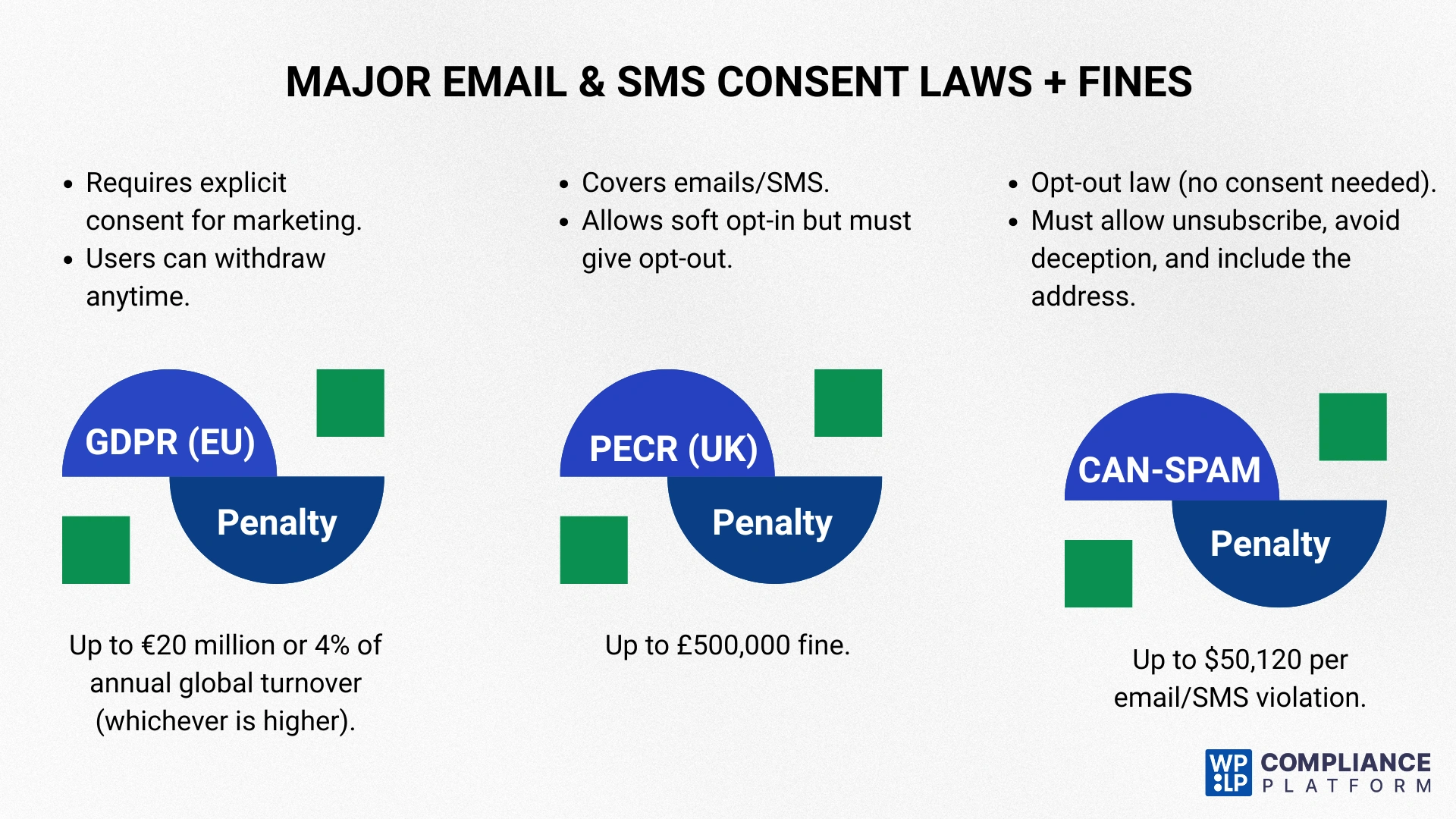 MAJOR EMAIL & SMS CONSENT LAWS + FINES

• Requires explicit consent for marketing.
• Users can withdraw anytime.

GDPR (EU)

Penalty

Up to €20 million or 4% of annual global turnover (whichever is higher).

• Covers emails/SMS.
• Allows soft opt-in but must give opt-out.

PECR (UK)

Penalty

Up to £500,000 fine.

• Opt-out law (no consent needed).
• Must allow unsubscribe, avoid deception, and include the address.

CAN-SPAM

Penalty

Up to $50,120 per email/SMS violation.

WP LP COMPLIANCE PLATFORM